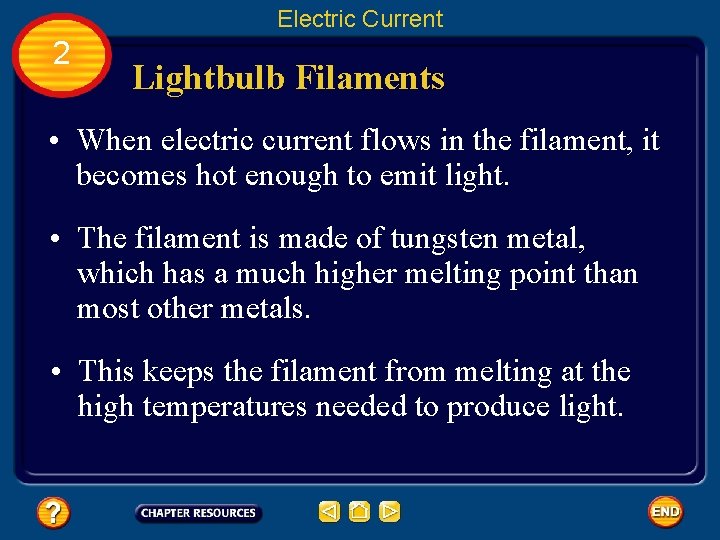 Electric Current

2

Lightbulb Filaments

• When electric current flows in the filament, it becomes hot enough to emit light.

• The filament is made of tungsten metal, which has a much higher melting point than most other metals.

• This keeps the filament from melting at the high temperatures needed to produce light.

?

CHAPTER RESOURCES

END